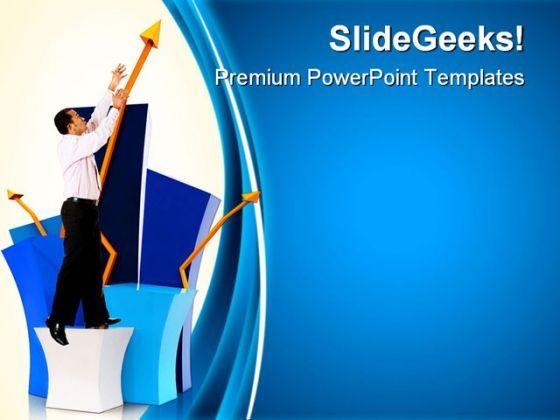 SlideGeeks!
Premium PowerPoint Templates